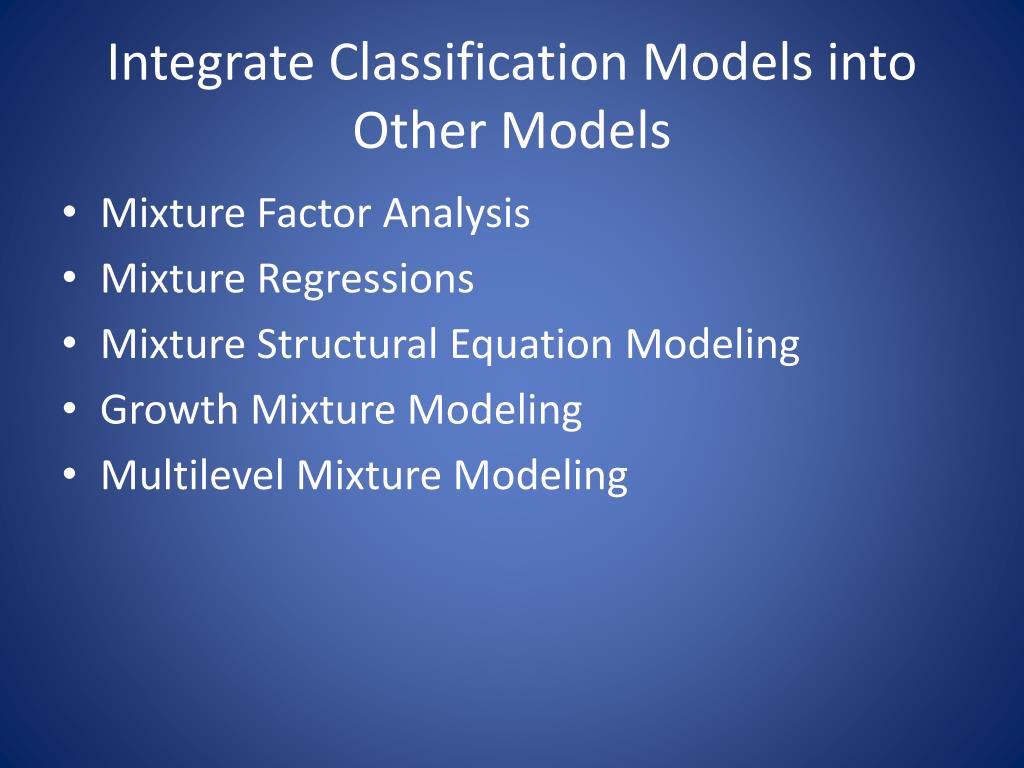 Integrate Classification Models into Other Models

• Mixture Factor Analysis
• Mixture Regressions
• Mixture Structural Equation Modeling
• Growth Mixture Modeling
• Multilevel Mixture Modeling